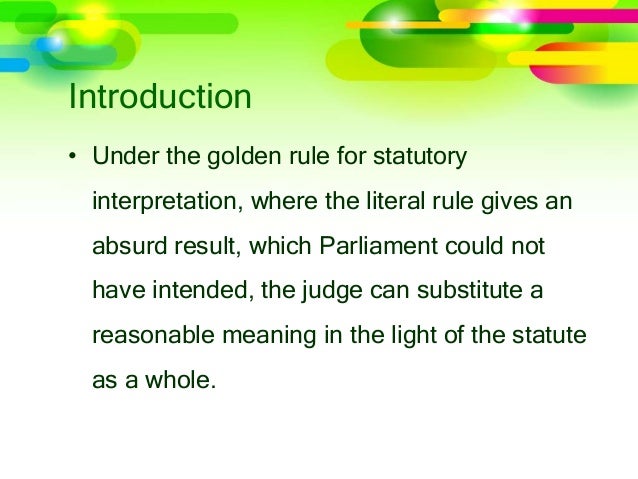 Introduction

• Under the golden rule for statutory interpretation, where the literal rule gives an absurd result, which Parliament could not have intended, the judge can substitute a reasonable meaning in the light of the statute as a whole.